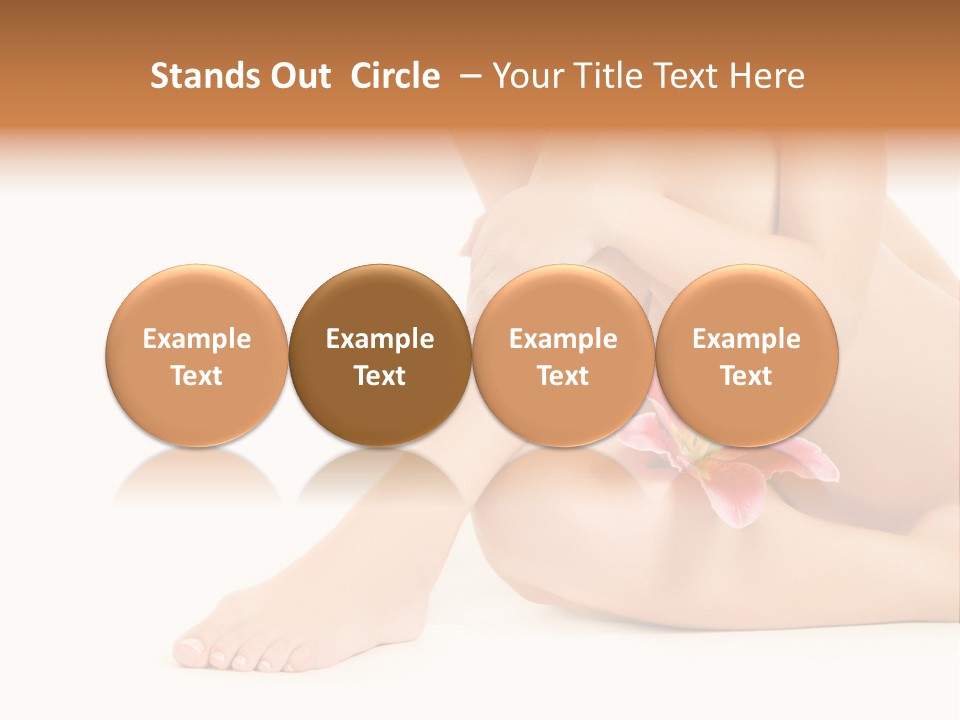 Stands Out Circle – Your Title Text Here

Example Text

Example Text

Example Text

Example Text